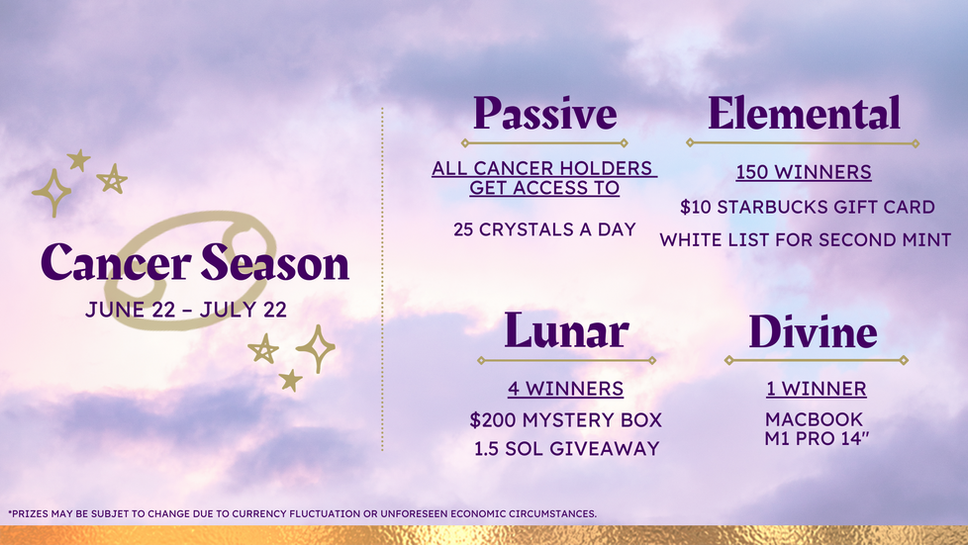 Cancer Season
JUNE 22 – JULY 22

Passive
ALL CANCER HOLDERS GET ACCESS TO
25 CRYSTALS A DAY

Elemental
150 WINNERS
$10 STARBUCKS GIFT CARD
WHITE LIST FOR SECOND MINT

Lunar
4 WINNERS
$200 MYSTERY BOX
1.5 SOL GIVEAWAY

Divine
1 WINNER
MACBOOK M1 PRO 14"

*PRIZES MAY BE SUBJET TO CHANGE DUE TO CURRENCY FLUCTUATION OR UNFORESEEN ECONOMIC CIRCUMSTANCES.